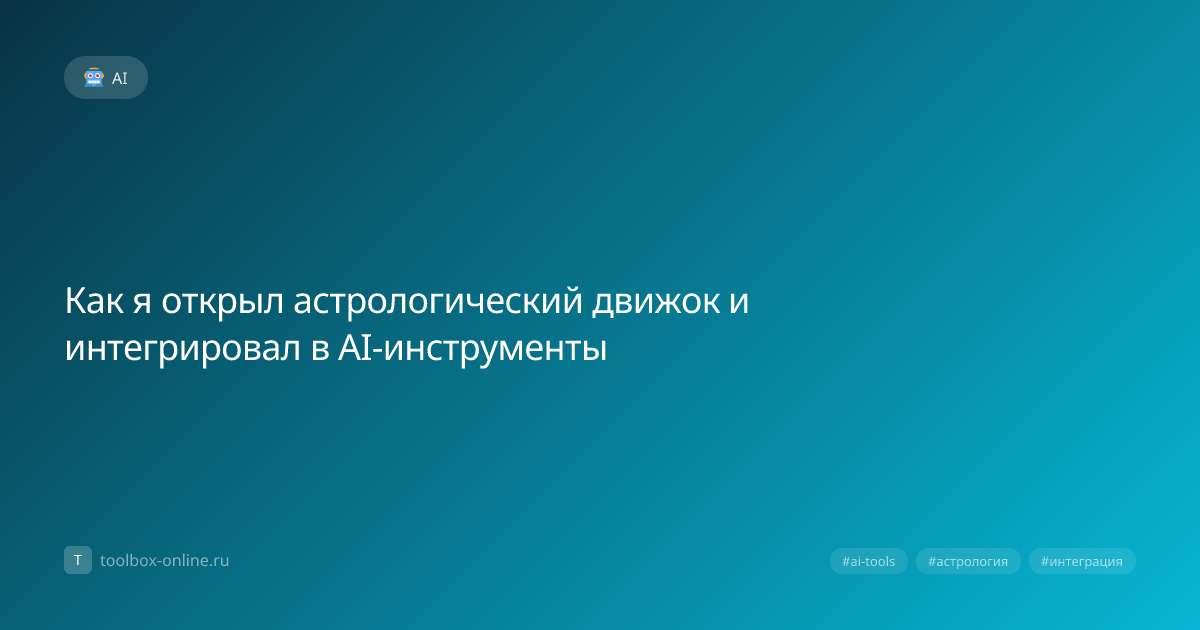 AI

Как я открыл астрологический движок и интегрировал в AI-инструменты

T toolbox-online.ru

#ai-tools #астрология #интеграция